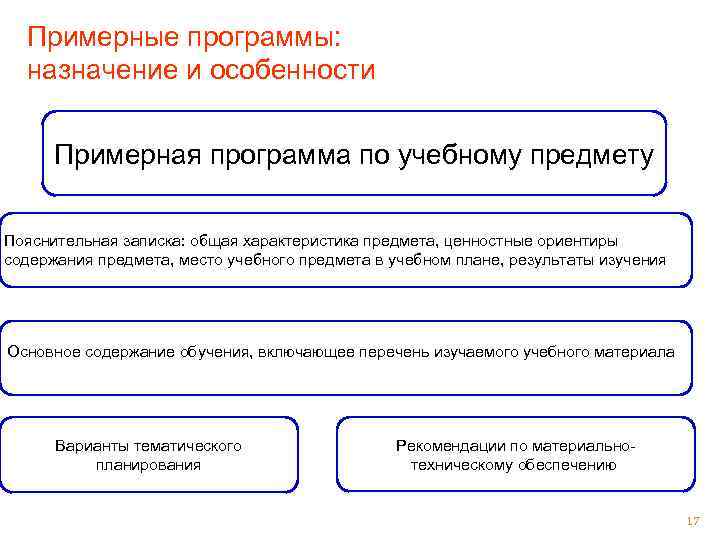 Примерные программы:
назначение и особенности

Примерная программа по учебному предмету

Пояснительная записка: общая характеристика предмета, ценностные ориентиры содержания предмета, место учебного предмета в учебном плане, результаты изучения

Основное содержание обучения, включающее перечень изучаемого учебного материала

Варианты тематического планирования

Рекомендации по материально-техническому обеспечению

17